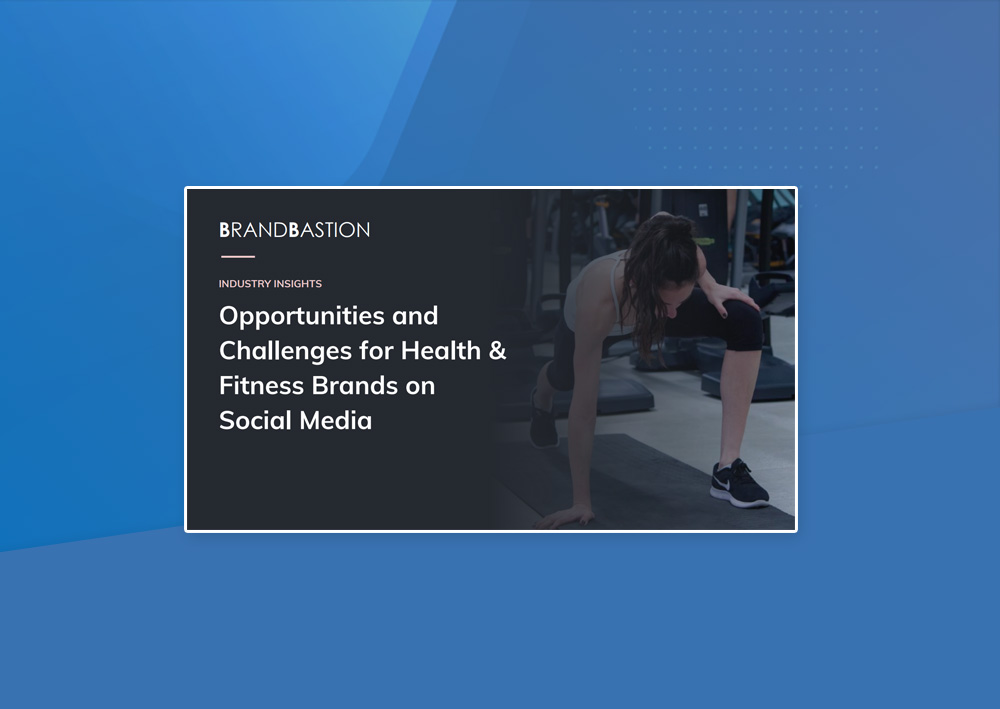 BRANDBASTION

INDUSTRY INSIGHTS

Opportunities and Challenges for Health & Fitness Brands on Social Media